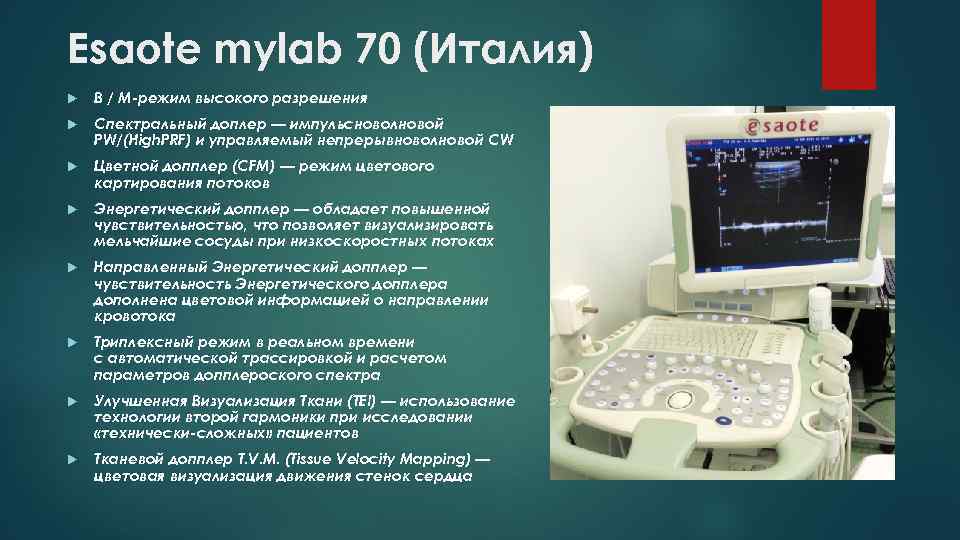 Esaote mylab 70 (Италия)

B / M-режим высокого разрешения

Спектральный доплер — импульсноволновой PW/(HighPRF) и управляемый непрерывноволновой CW

Цветной допплер (CFM) — режим цветового картирования потоков

Энергетический допплер — обладает повышенной чувствительностью, что позволяет визуализировать мельчайшие сосуды при низкоскоростных потоках

Направленный Энергетический допплер — чувствительность Энергетического допплера дополнена цветовой информацией о направлении кровотока

Триплексный режим в реальном времени с автоматической трассировкой и расчетом параметров допплероского спектра

Улучшенная Визуализация Ткани (TEI) — использование технологии второй гармоники при исследовании «технически-сложных» пациентов

Тканевой допплер T.V.M. (Tissue Velocity Mapping) — цветовая визуализация движения стенок сердца

esaote